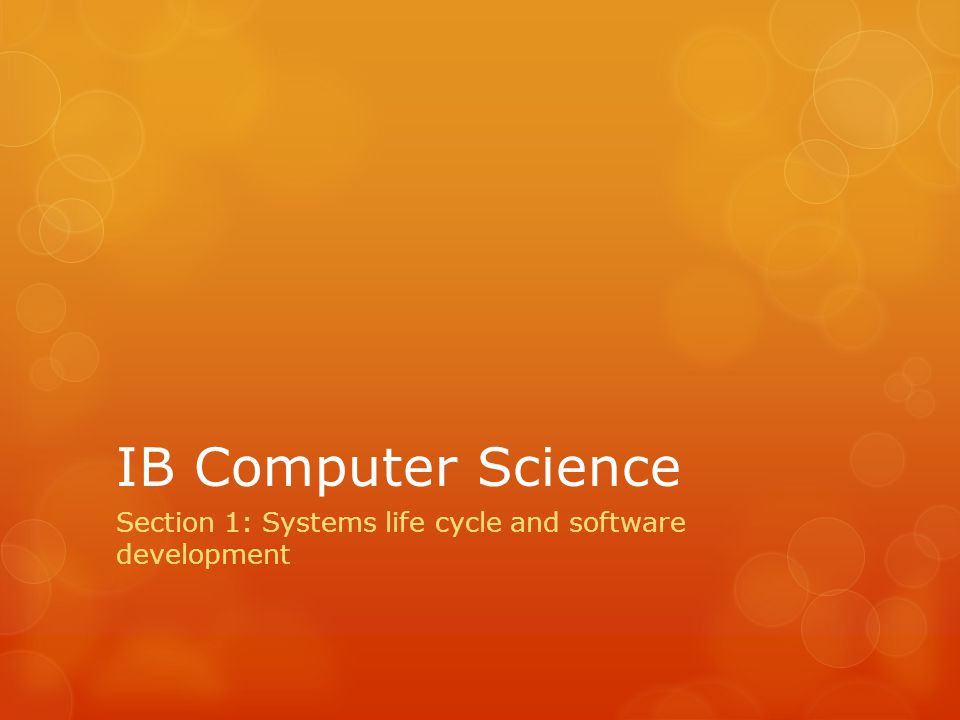 IB Computer Science

Section 1: Systems life cycle and software development